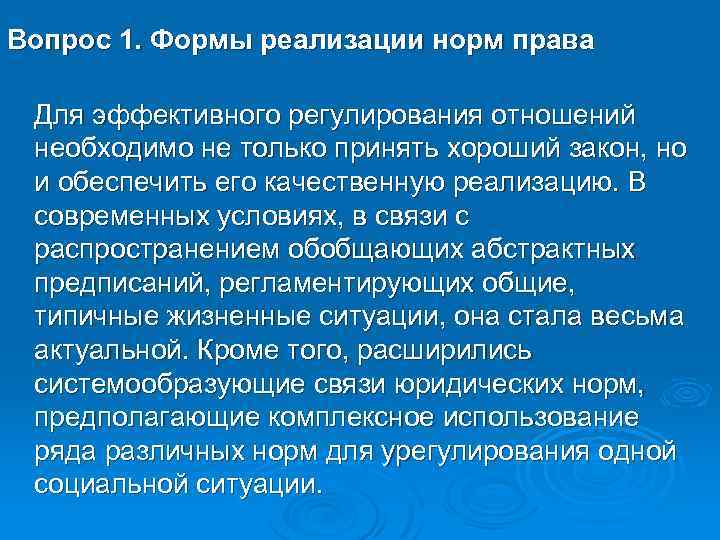 Вопрос 1. Формы реализации норм права

Для эффективного регулирования отношений необходимо не только принять хороший закон, но и обеспечить его качественную реализацию. В современных условиях, в связи с распространением обобщающих абстрактных предписаний, регламентирующих общие, типичные жизненные ситуации, она стала весьма актуальной. Кроме того, расширились системообразующие связи юридических норм, предполагающие комплексное использование ряда различных норм для урегулирования одной социальной ситуации.